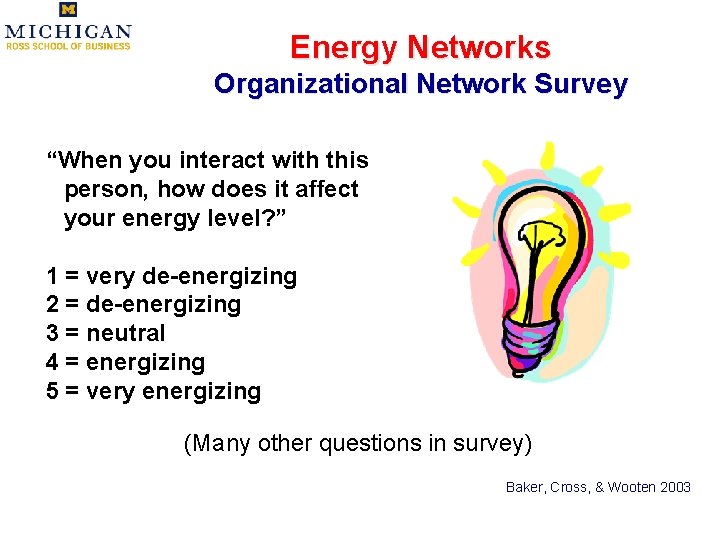 M
MICHIGAN
ROSS SCHOOL OF BUSINESS

Energy Networks
Organizational Network Survey

“When you interact with this person, how does it affect your energy level?”

1 = very de-energizing
2 = de-energizing
3 = neutral
4 = energizing
5 = very energizing

(Many other questions in survey)

Baker, Cross, & Wooten 2003